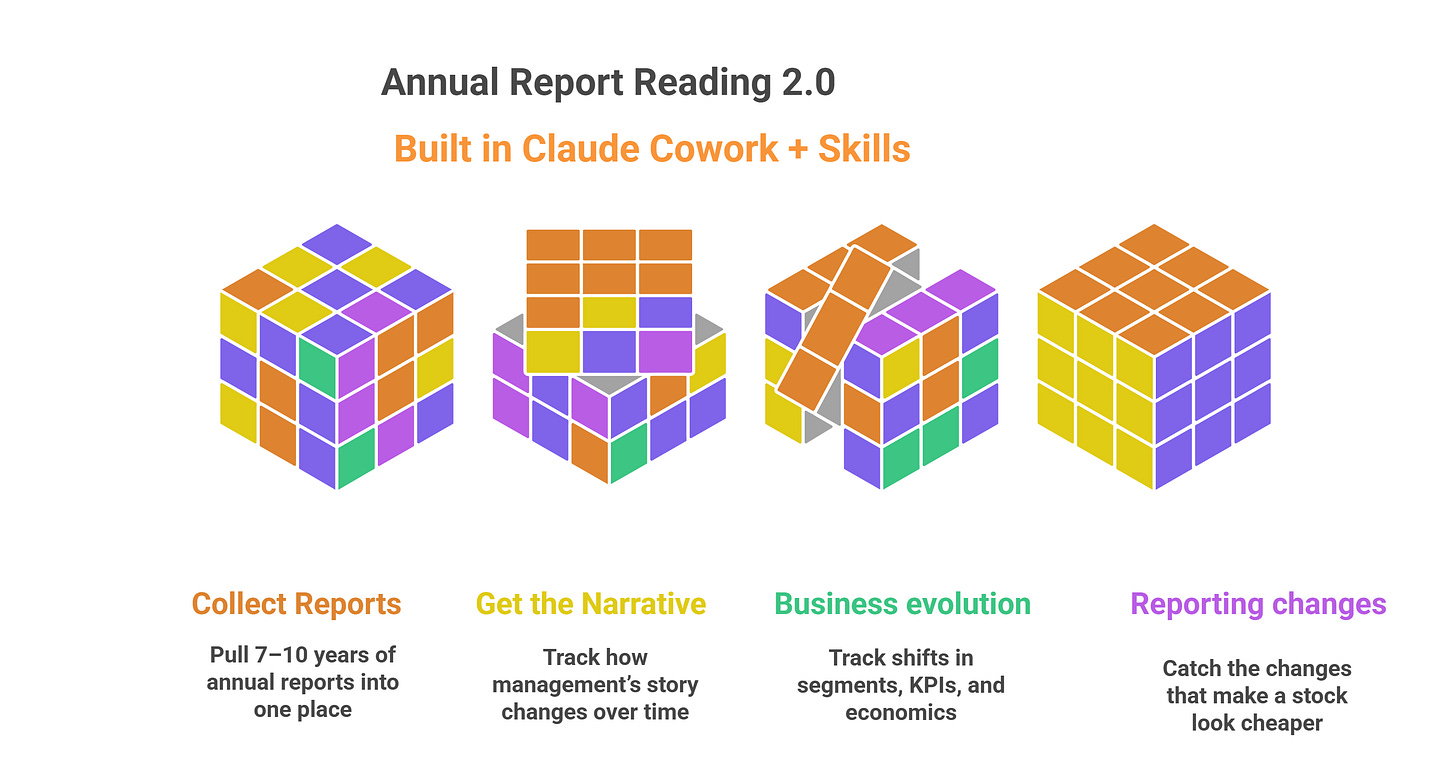 Annual Report Reading 2.0

Built in Claude Cowork + Skills

Collect Reports

Pull 7–10 years of annual reports into one place

Get the Narrative

Track how management's story changes over time

Business evolution

Track shifts in segments, KPIs, and economics

Reporting changes

Catch the changes that make a stock look cheaper